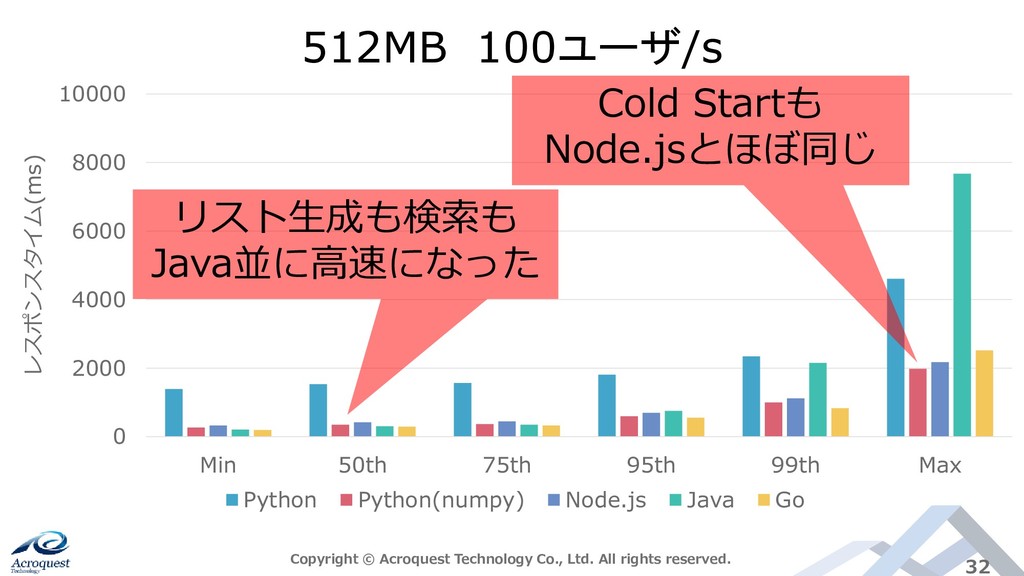 512MB 100ユーザ/s

Cold Startも Node.jsとほぼ同じ

リスト生成も検索も Java並に高速になった

レスポンスタイム(ms)

10000
8000
6000
4000
2000
0

Min 50th 75th 95th 99th Max

Python Python(numpy) Node.js Java Go

Acroquest Technology

Copyright © Acroquest Technology Co., Ltd. All rights reserved.

32